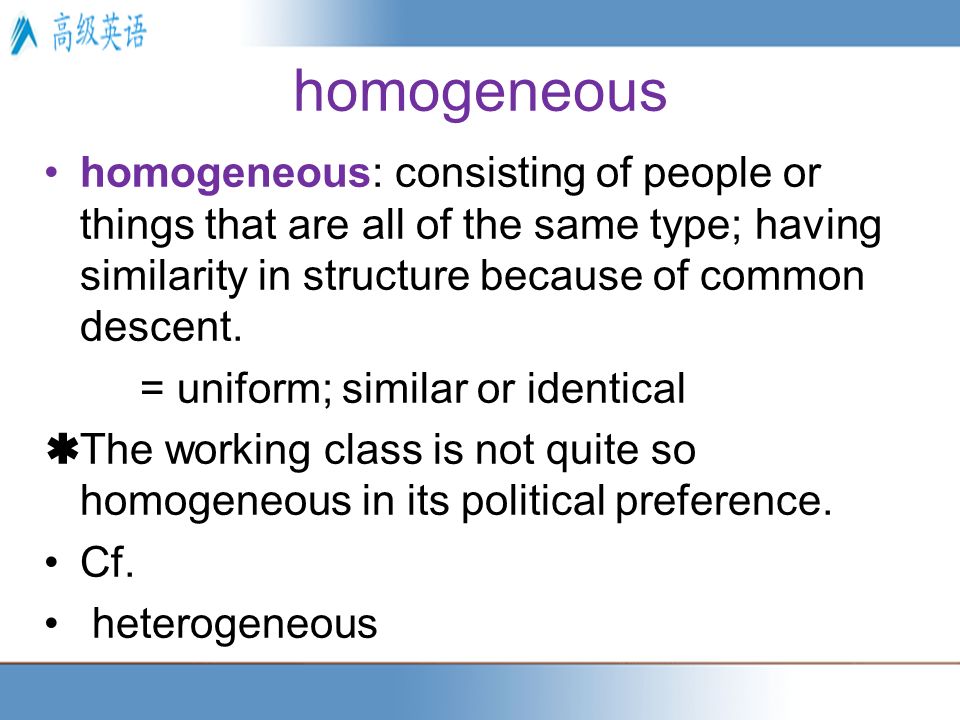 高级英语

homogeneous

• homogeneous: consisting of people or things that are all of the same type; having similarity in structure because of common descent.

= uniform; similar or identical

✱The working class is not quite so homogeneous in its political preference.

• Cf.

• heterogeneous